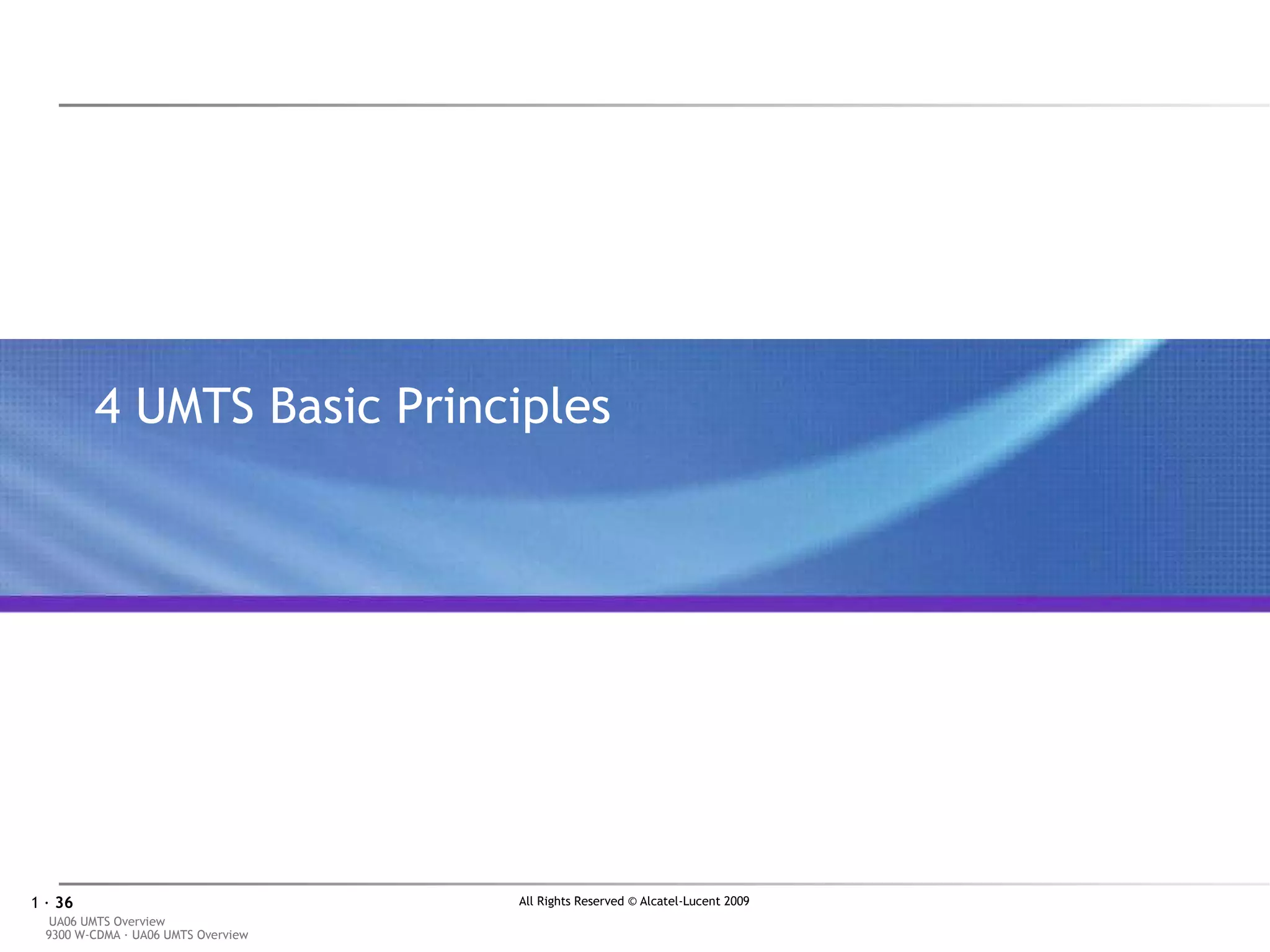 4 UMTS Basic Principles

1 · 36

All Rights Reserved © Alcatel-Lucent 2009

UA06 UMTS Overview
9300 W-CDMA · UA06 UMTS Overview